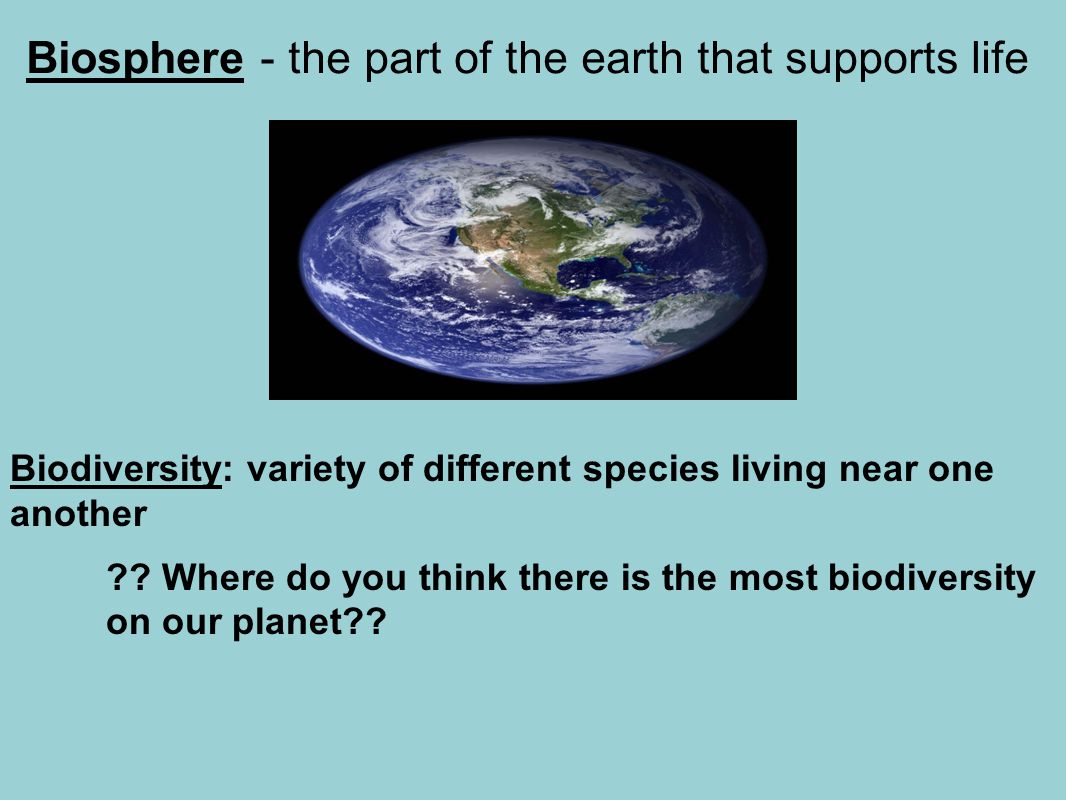 Biosphere - the part of the earth that supports life

Biodiversity: variety of different species living near one another

?? Where do you think there is the most biodiversity on our planet??